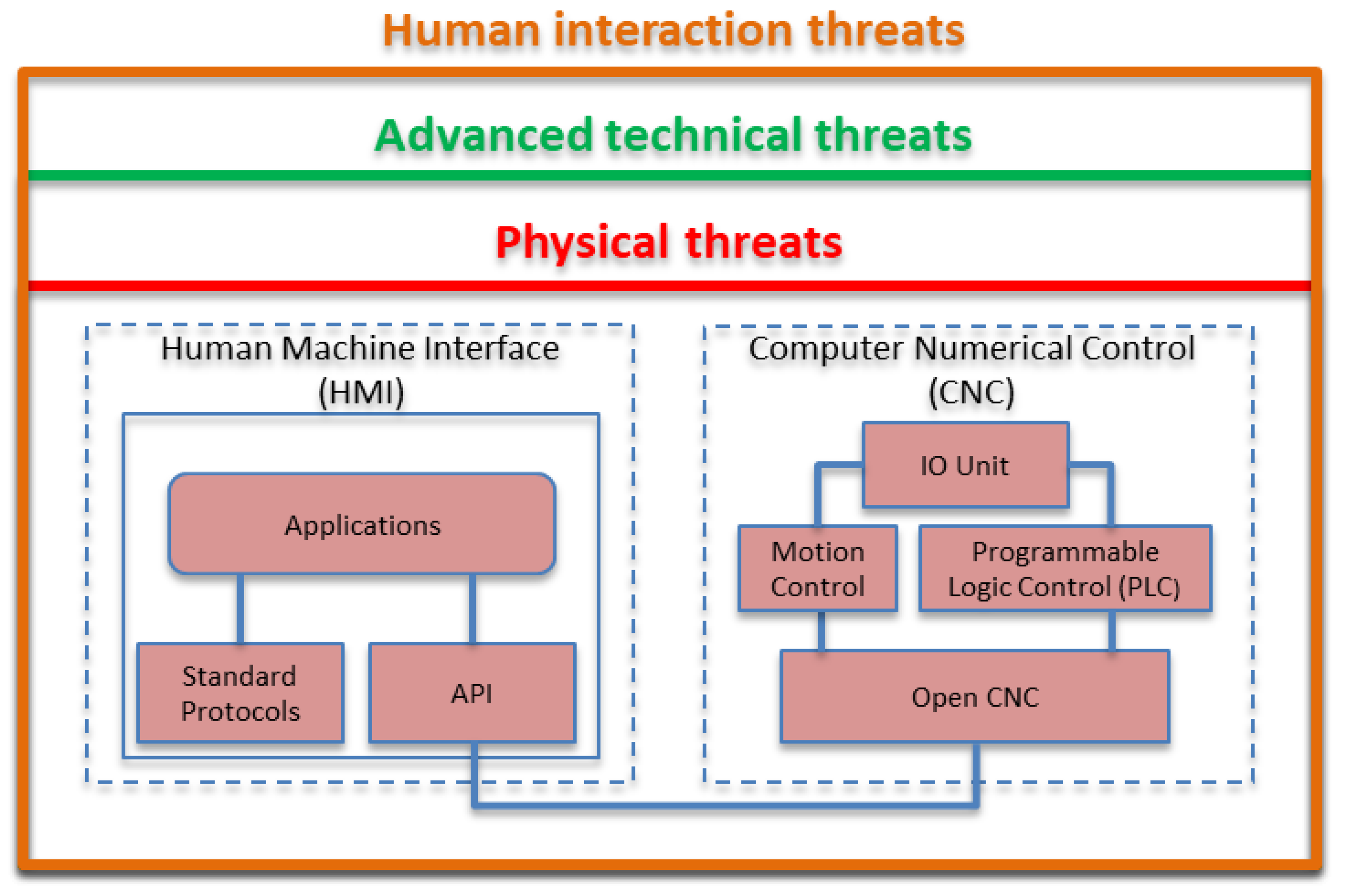 Human interaction threats

Advanced technical threats

Physical threats

Human Machine Interface (HMI)

Applications

Standard Protocols

API

Computer Numerical Control (CNC)

IO Unit

Motion Control

Programmable Logic Control (PLC)

Open CNC